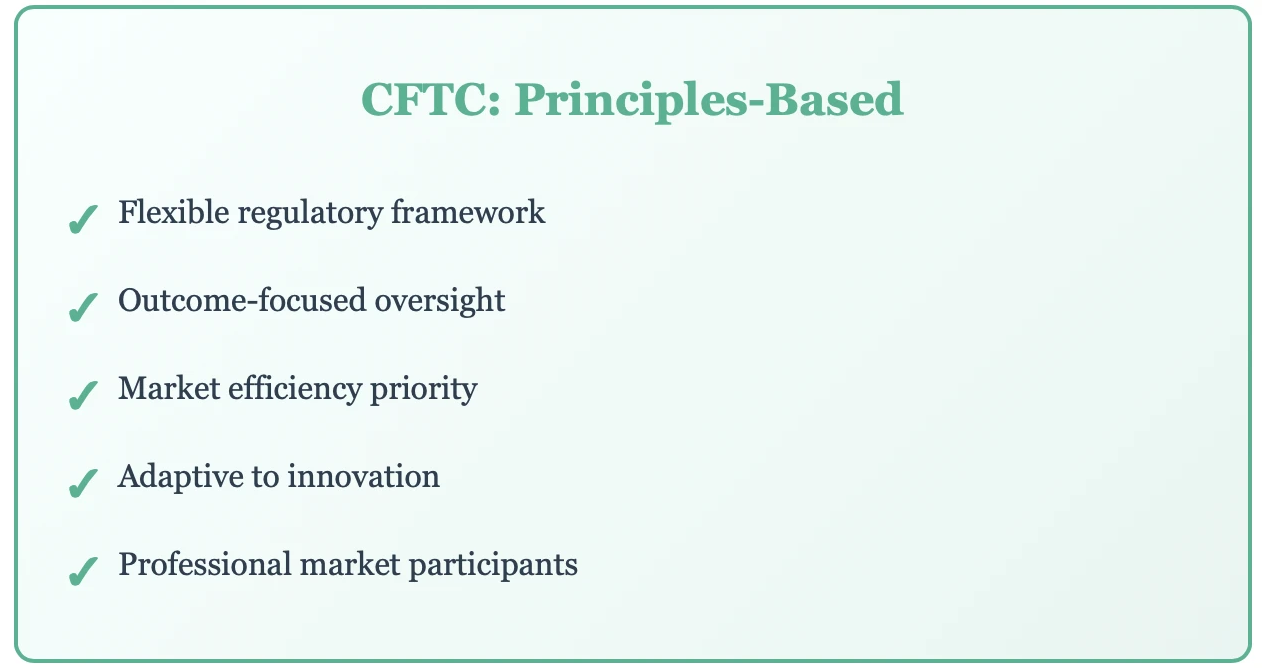 CFTC: Principles-Based

✓ Flexible regulatory framework

✓ Outcome-focused oversight

✓ Market efficiency priority

✓ Adaptive to innovation

✓ Professional market participants